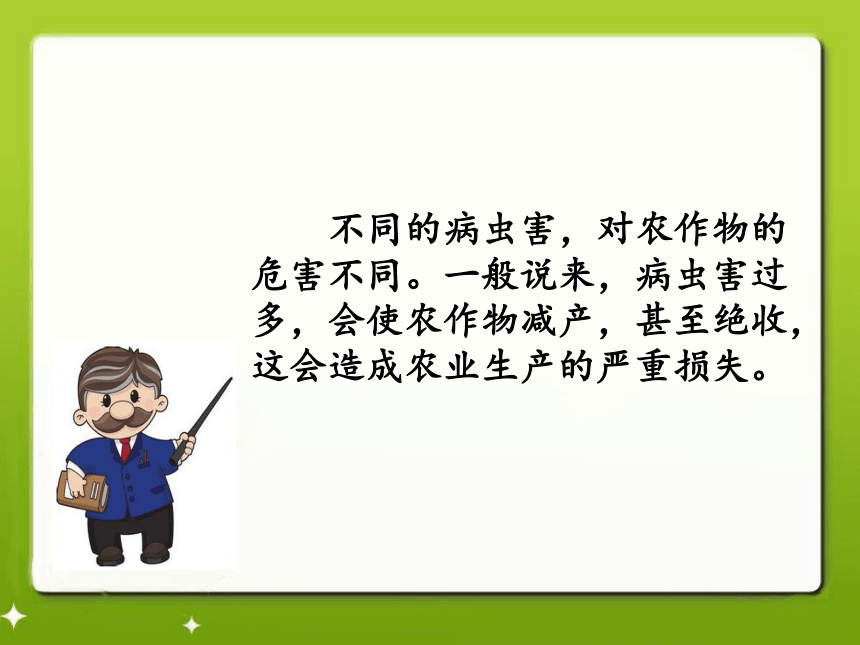 不同的病虫害，对农作物的危害不同。一般说来，病虫害过多，会使农作物减产，甚至绝收，这会造成农业生产的严重损失。